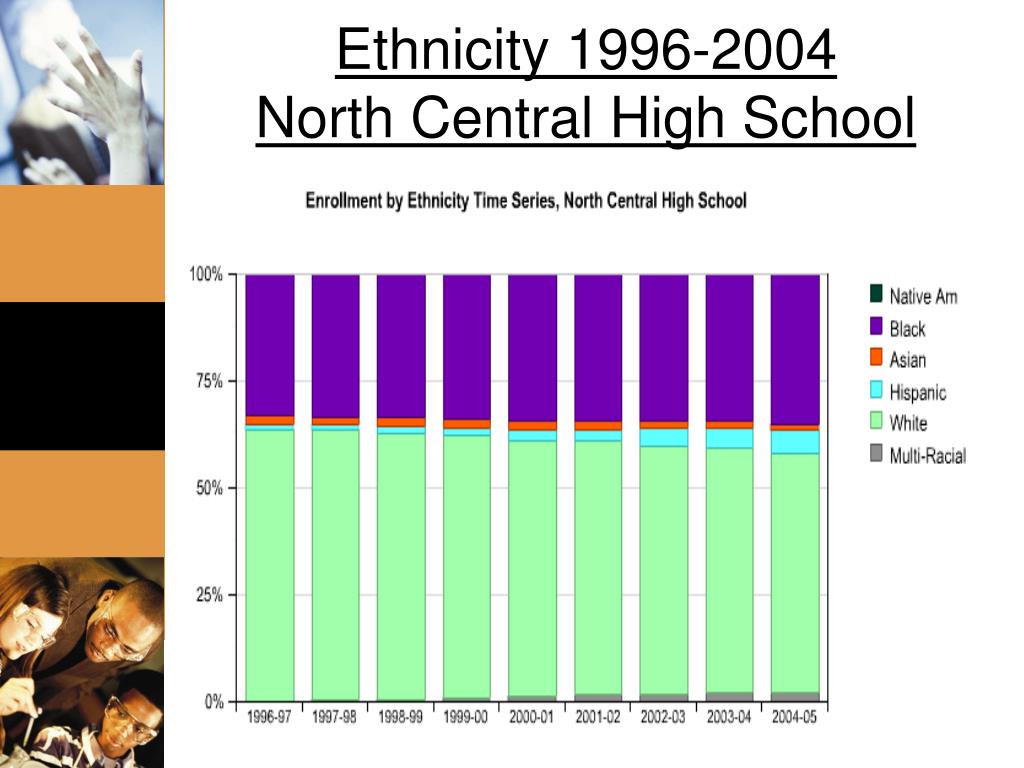 Ethnicity 1996-2004
North Central High School

Enrollment by Ethnicity Time Series, North Central High School

100%
75%
50%
25%
0%

1996-97
1997-98
1998-99
1999-00
2000-01
2001-02
2002-03
2003-04
2004-05

Native Am
Black
Asian
Hispanic
White
Multi-Racial